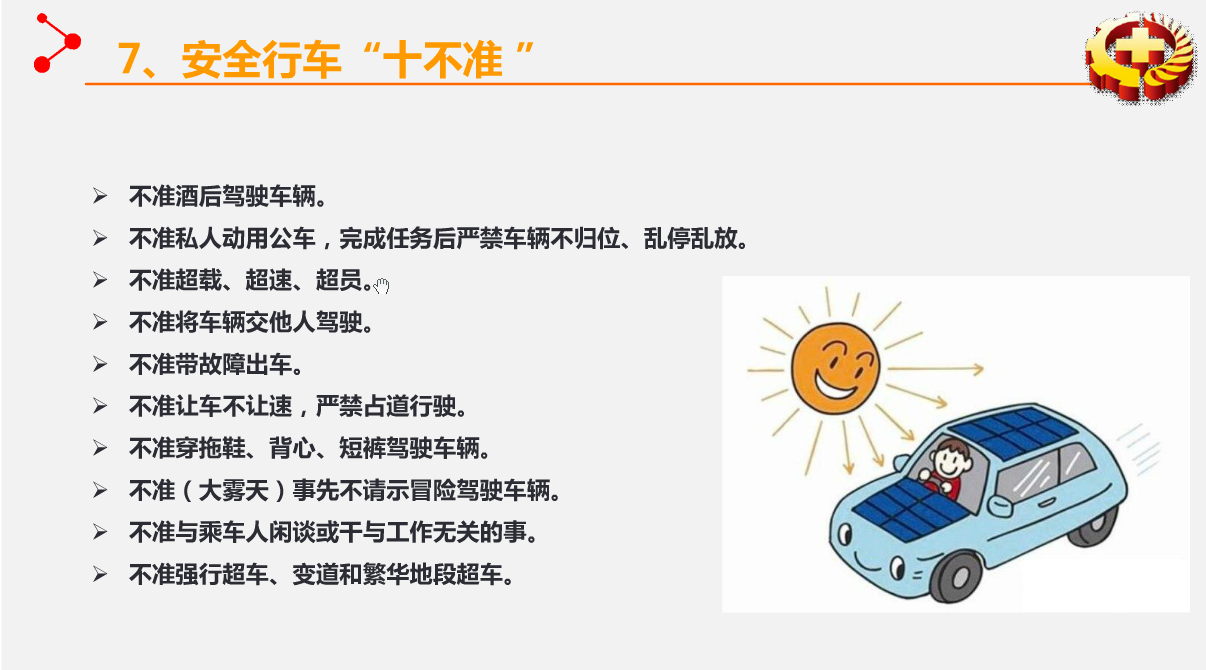 7、安全行车“十不准 ”

➢ 不准酒后驾驶车辆。
➢ 不准私人动用公车，完成任务后严禁车辆不归位、乱停乱放。
➢ 不准超载、超速、超员。
➢ 不准将车辆交他人驾驶。
➢ 不准带故障出车。
➢ 不准让车不让速，严禁占道行驶。
➢ 不准穿拖鞋、背心、短裤驾驶车辆。
➢ 不准（大雾天）事先不请示冒险驾驶车辆。
➢ 不准与乘车人闲谈或干与工作无关的事。
➢ 不准强行超车、变道和繁华地段超车。